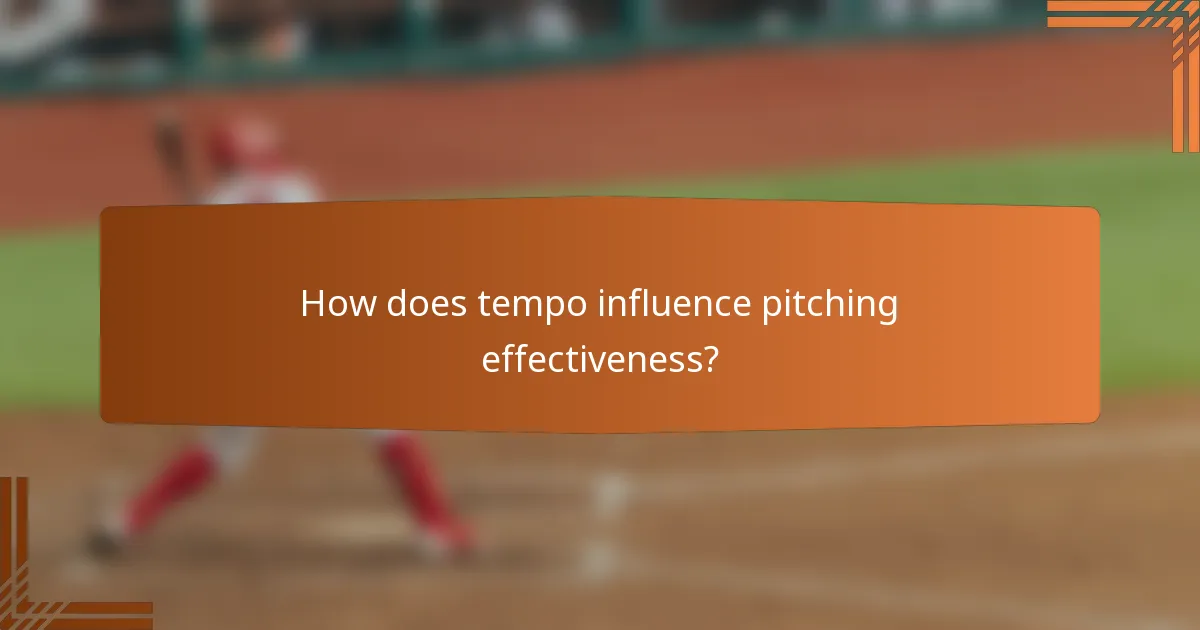 How does tempo influence pitching effectiveness?